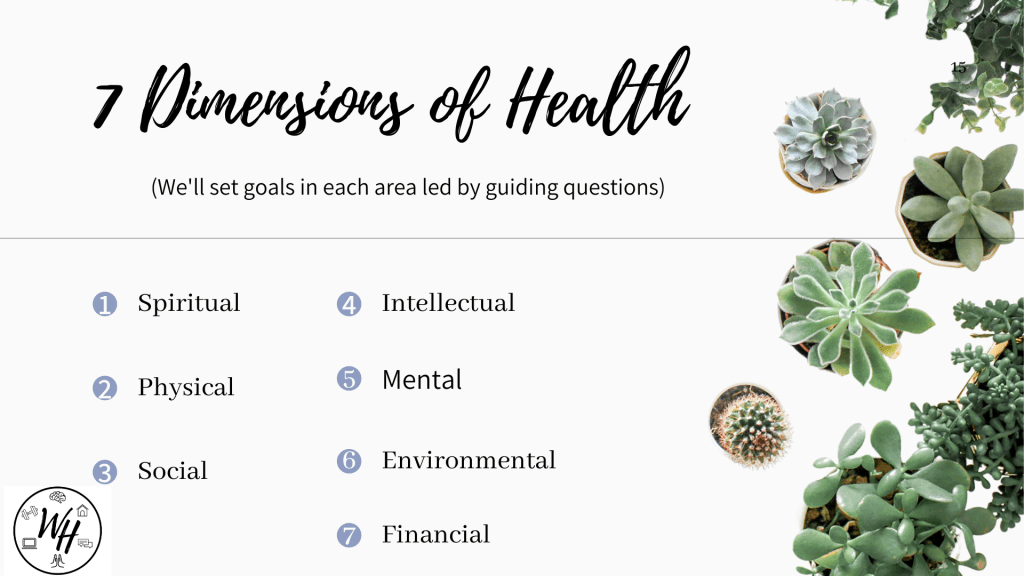 7 Dimensions of Health

15

(We'll set goals in each area led by guiding questions)

1 Spiritual

2 Physical

3 Social

4 Intellectual

5 Mental

6 Environmental

7 Financial

WH